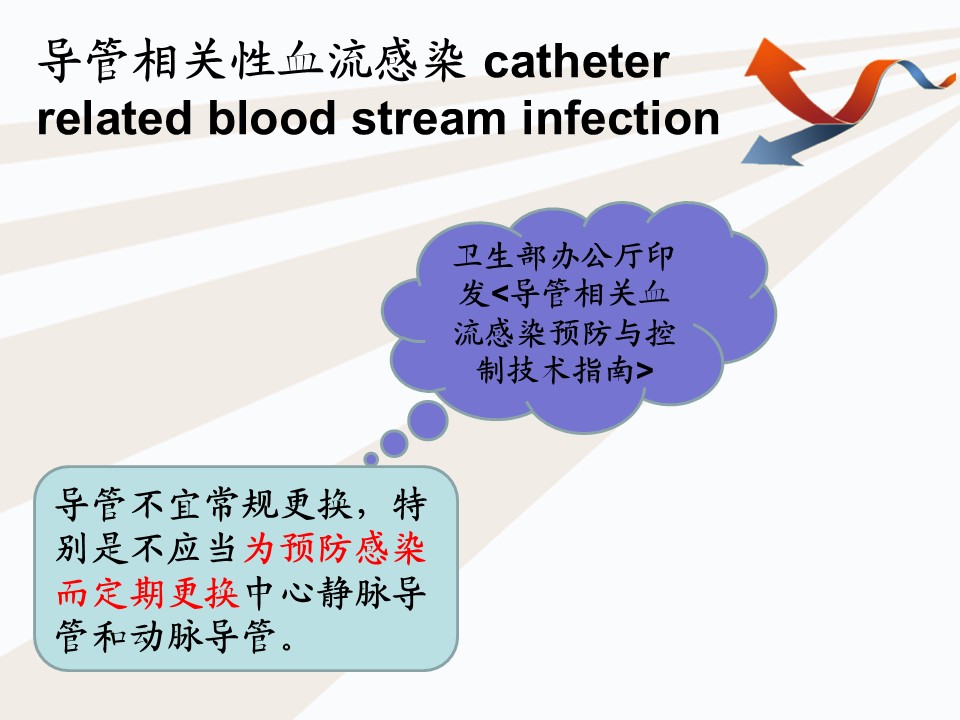 导管相关性血流感染 catheter related blood stream infection

卫生部办公厅印发<导管相关血流感染预防与控制技术指南>

导管不宜常规更换，特别是不应当为预防感染而定期更换中心静脉导管和动脉导管。